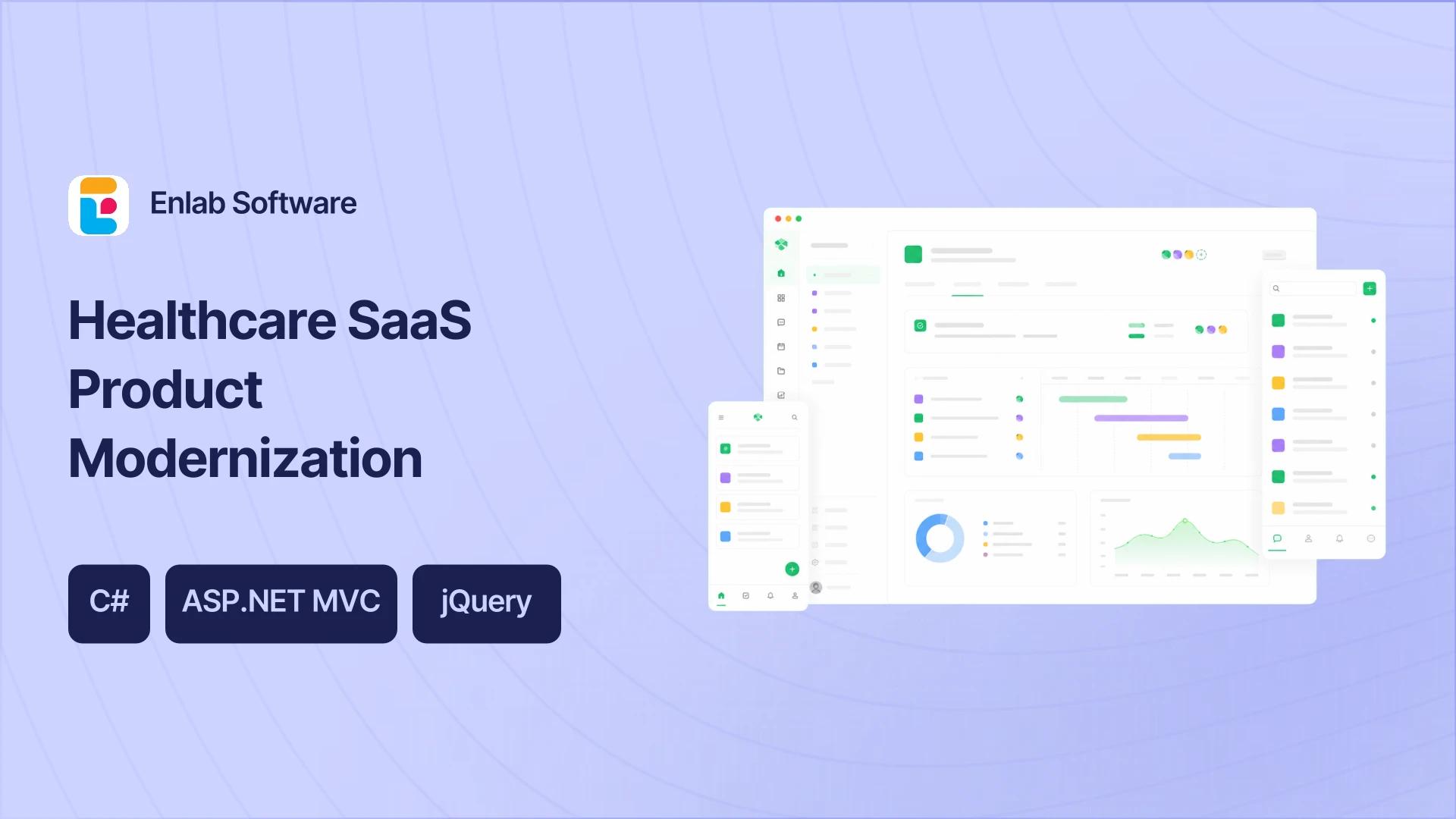 Enlab Software

Healthcare SaaS Product Modernization

C#

ASP.NET MVC

jQuery